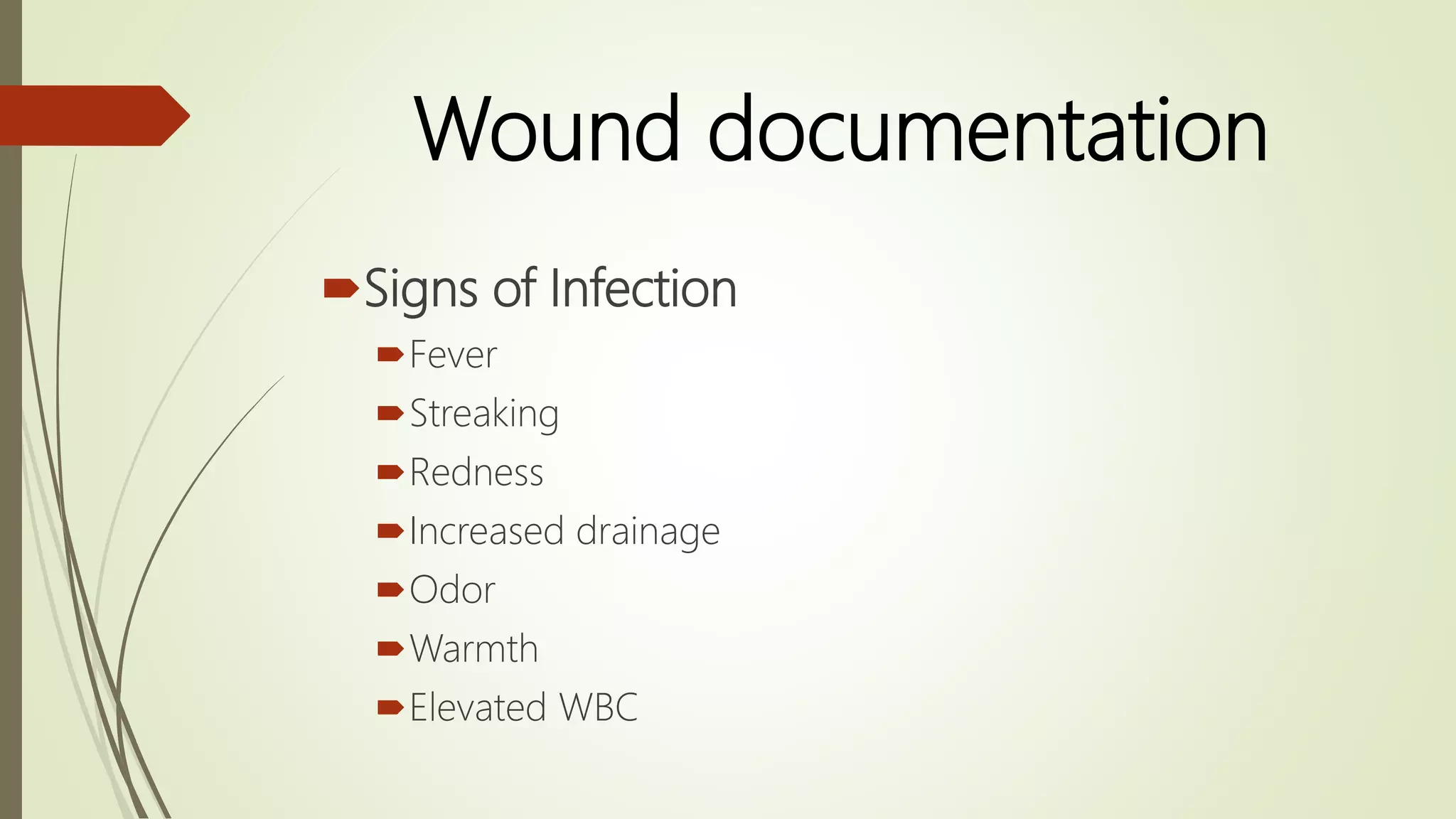 Wound documentation

Signs of Infection

Fever

Streaking

Redness

Increased drainage

Odor

Warmth

Elevated WBC